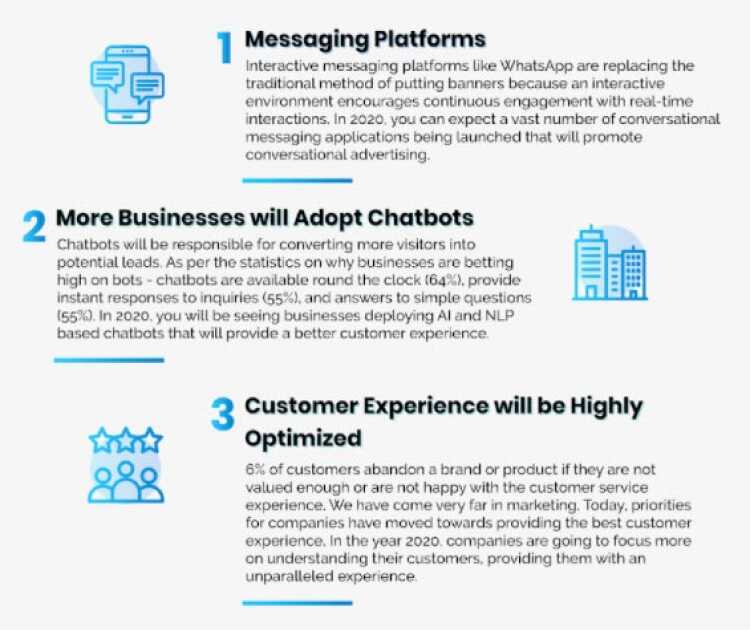 1 Messaging Platforms

Interactive messaging platforms like WhatsApp are replacing the traditional method of putting banners because an interactive environment encourages continuous engagement with real-time interactions. In 2020, you can expect a vast number of conversational messaging applications being launched that will promote conversational advertising.

2 More Businesses will Adopt Chatbots

Chatbots will be responsible for converting more visitors into potential leads. As per the statistics on why businesses are betting high on bots - chatbots are available round the clock (64%), provide instant responses to inquiries (55%), and answers to simple questions (55%). In 2020, you will be seeing businesses deploying AI and NLP based chatbots that will provide a better customer experience.

3 Customer Experience will be Highly Optimized

6% of customers abandon a brand or product if they are not valued enough or are not happy with the customer service experience. We have come very far in marketing. Today, priorities for companies have moved towards providing the best customer experience. In the year 2020, companies are going to focus more on understanding their customers, providing them with an unparalleled experience.